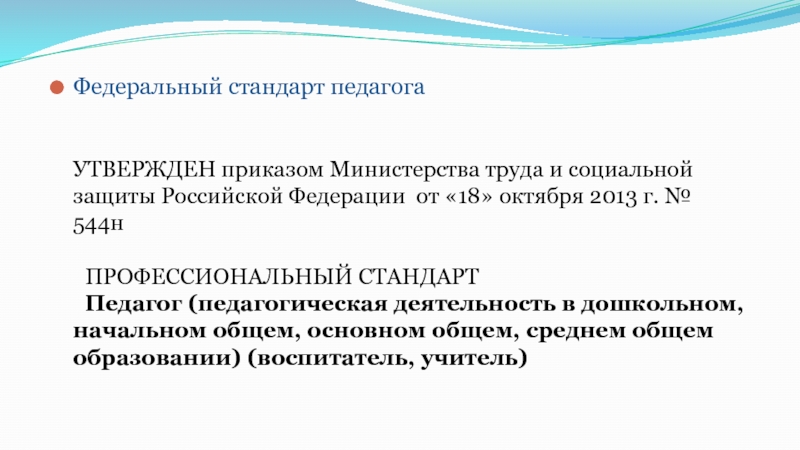 Федеральный стандарт педагога

УТВЕРЖДЕН приказом Министерства труда и социальной защиты Российской Федерации от «18» октября 2013 г. № 544н

ПРОФЕССИОНАЛЬНЫЙ СТАНДАРТ
Педагог (педагогическая деятельность в дошкольном, начальном общем, основном общем, среднем общем образовании) (воспитатель, учитель)